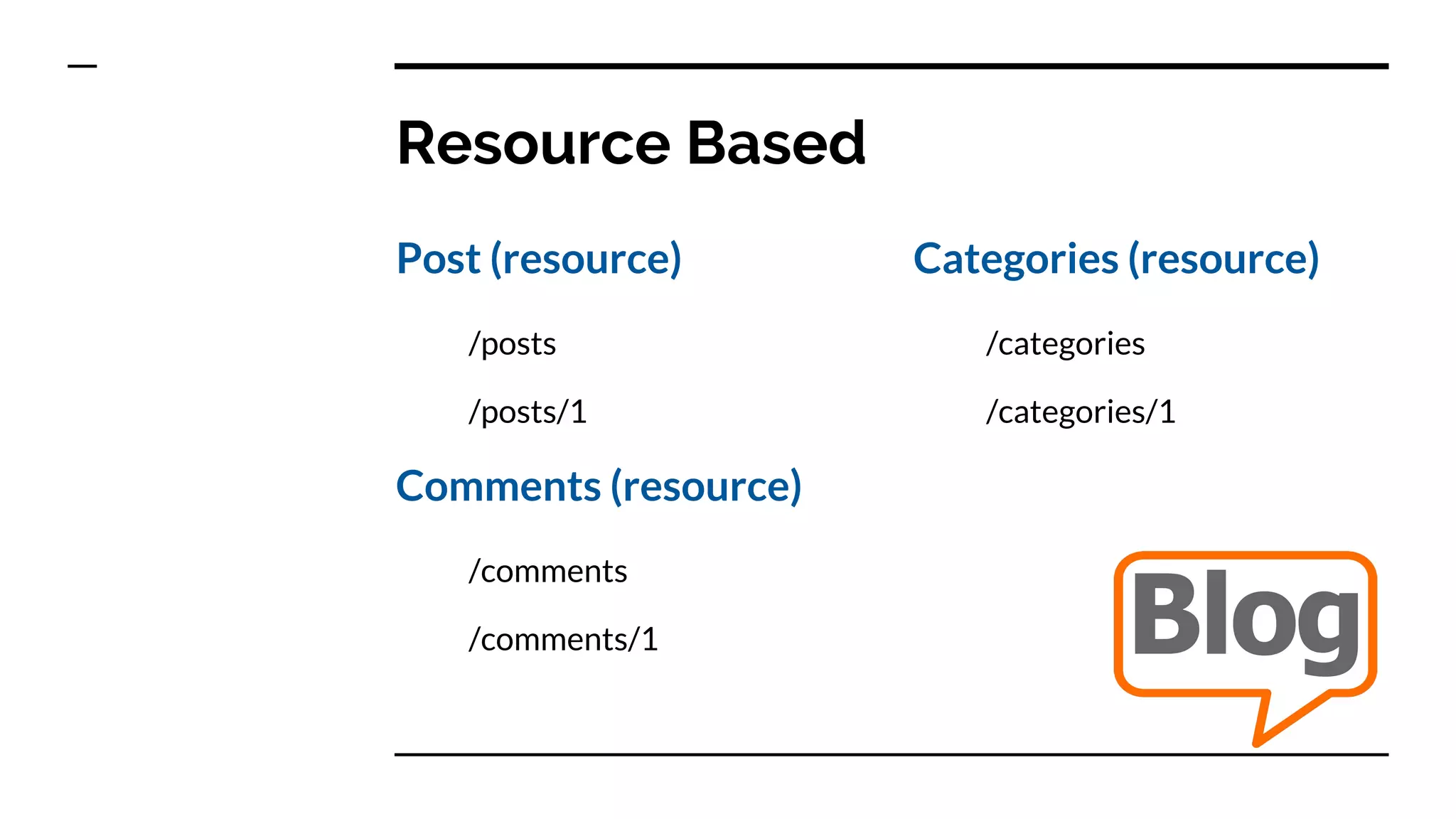 Resource Based

Post (resource)

/posts

/posts/1

Comments (resource)

/comments

/comments/1

Categories (resource)

/categories

/categories/1

Blog